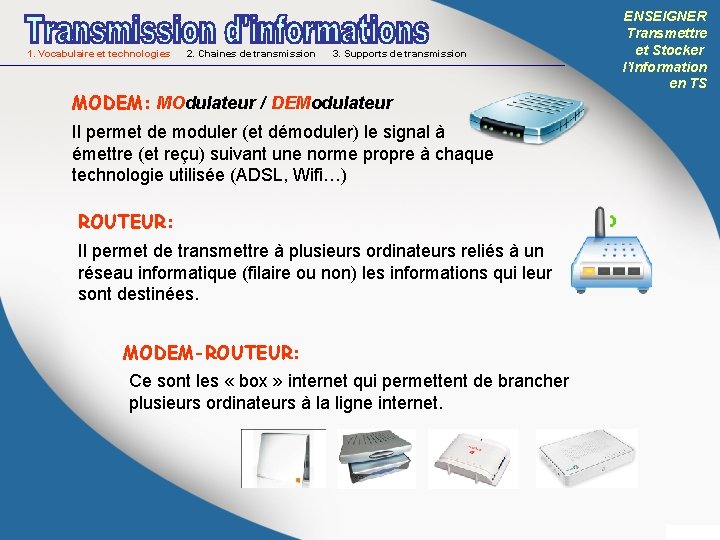 Transmission d'informations

1. Vocabulaire et technologies 2. Chaines de transmission 3. Supports de transmission

ENSEIGNER
Transmettre
et Stocker
l'Information
en TS

MODEM: MOdulateur / DEModulateur

Il permet de moduler (et démoduler) le signal à émettre (et reçu) suivant une norme propre à chaque technologie utilisée (ADSL, Wifi…)

ROUTEUR:

Il permet de transmettre à plusieurs ordinateurs reliés à un réseau informatique (filaire ou non) les informations qui leur sont destinées.

MODEM-ROUTEUR:

Ce sont les « box » internet qui permettent de brancher plusieurs ordinateurs à la ligne internet.